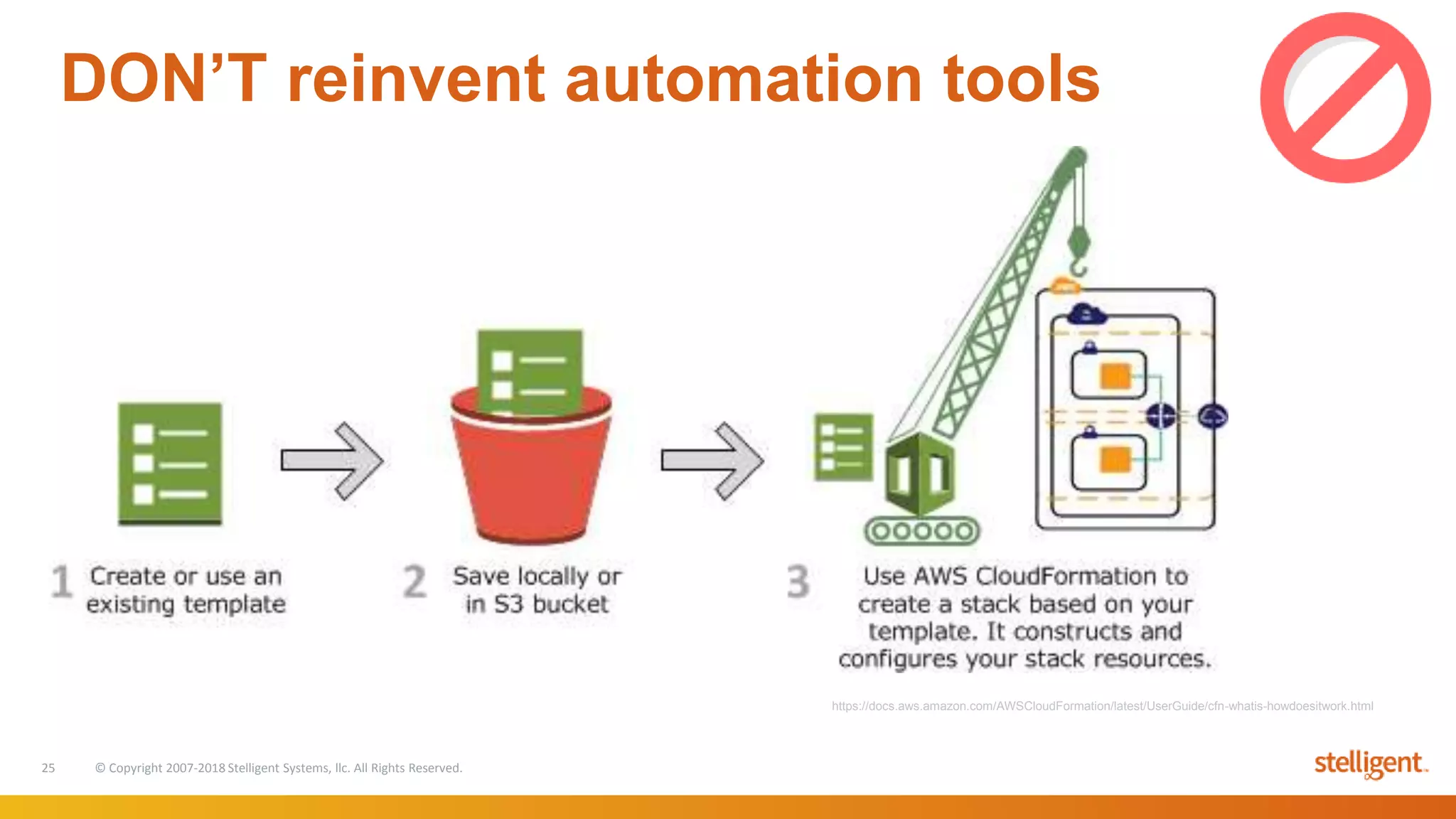 DON'T reinvent automation tools

1 Create or use an existing template

2 Save locally or in S3 bucket

3 Use AWS CloudFormation to create a stack based on your template. It constructs and configures your stack resources.

https://docs.aws.amazon.com/AWSCloudFormation/latest/UserGuide/cfn-whatis-howdoesitwork.html

25 © Copyright 2007-2018 Stelligent Systems, llc. All Rights Reserved.

stelligent.